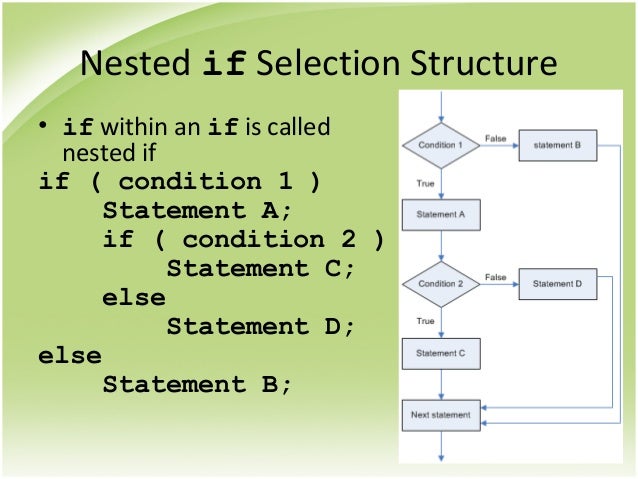 Nested if Selection Structure

• if within an if is called nested if

if ( condition 1 )
    Statement A;
    if ( condition 2 )
        Statement C;
    else
        Statement D;
else
    Statement B;

Condition 1
False
statement B
True
Statement A
Condition 2
False
Statement D
True
Statement C
Next statement